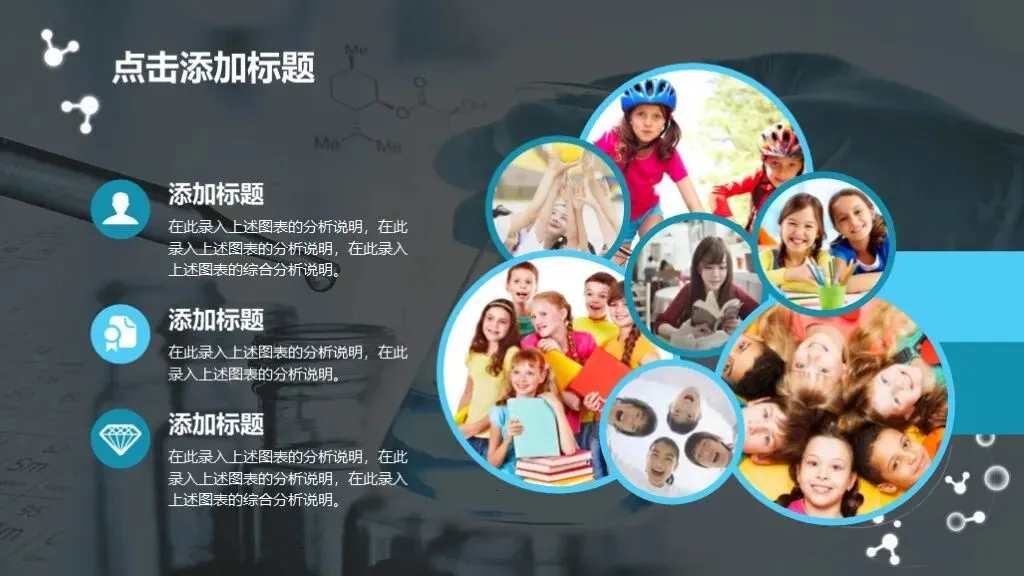 点击添加标题

添加标题

在此录入上述图表的分析说明，在此录入上述图表的分析说明，在此录入上述图表的综合分析说明。

添加标题

在此录入上述图表的分析说明，在此录入上述图表的分析说明。

添加标题

在此录入上述图表的分析说明，在此录入上述图表的分析说明，在此录入上述图表的综合分析说明。